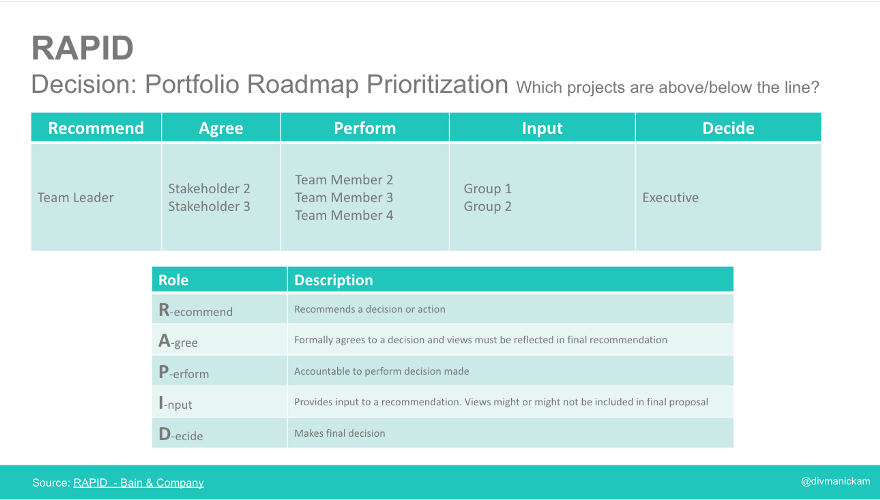 RAPID

Decision: Portfolio Roadmap Prioritization Which projects are above/below the line?

| Recommend | Agree | Perform | Input | Decide |
|---|---|---|---|---|
| Team Leader | Stakeholder 2 Stakeholder 3 | Team Member 2 Team Member 3 Team Member 4 | Group 1 Group 2 | Executive |

| Role | Description |
|---|---|
| R-ecommend | Recommends a decision or action |
| A-gree | Formally agrees to a decision and views must be reflected in final recommendation |
| P-erform | Accountable to perform decision made |
| I-nput | Provides input to a recommendation. Views might or might not be included in final proposal |
| D-ecide | Makes final decision |

Source: RAPID - Bain & Company

@divmanickam